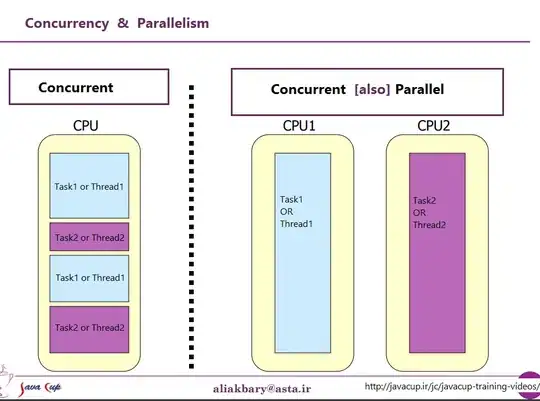 Concurrency & Parallelism

Concurrent

CPU

Task1 or Thread1

Task2 or Thread2

Task1 or Thread1

Task2 or Thread2

Concurrent [also] Parallel

CPU1

Task1 OR Thread1

CPU2

Task2 OR Thread2

Java Cup

aliakbary@asta.ir

http://javacup.ir/jc/javacup-training-videos/